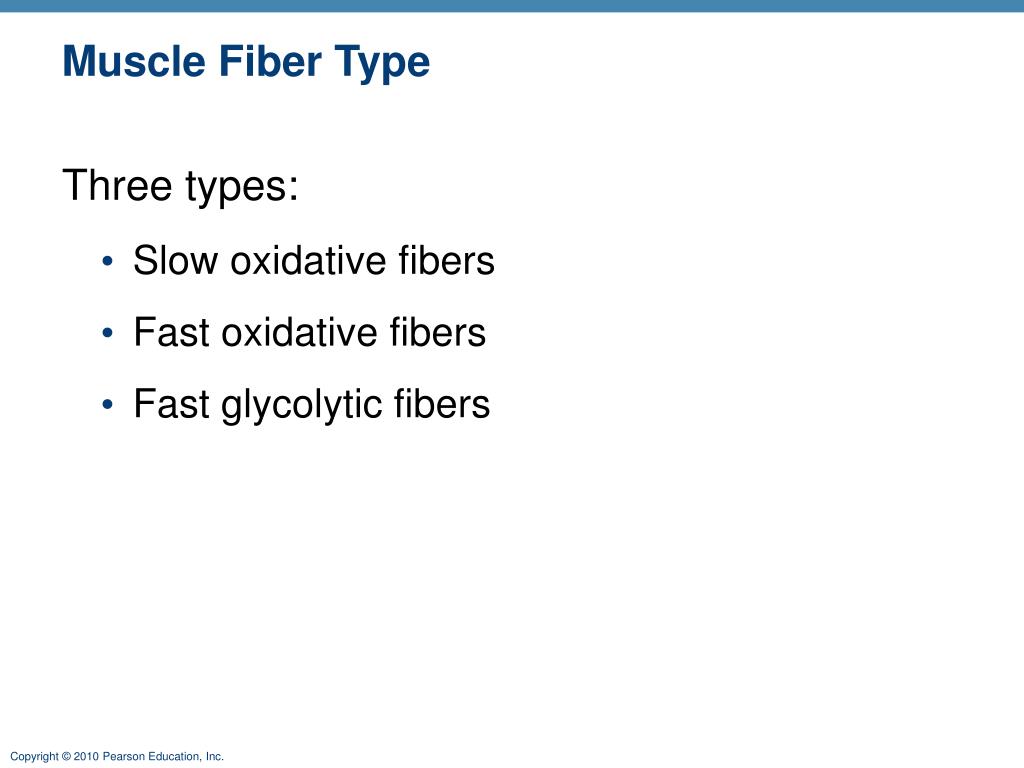 Muscle Fiber Type

Three types:

• Slow oxidative fibers
• Fast oxidative fibers
• Fast glycolytic fibers

Copyright © 2010 Pearson Education, Inc.